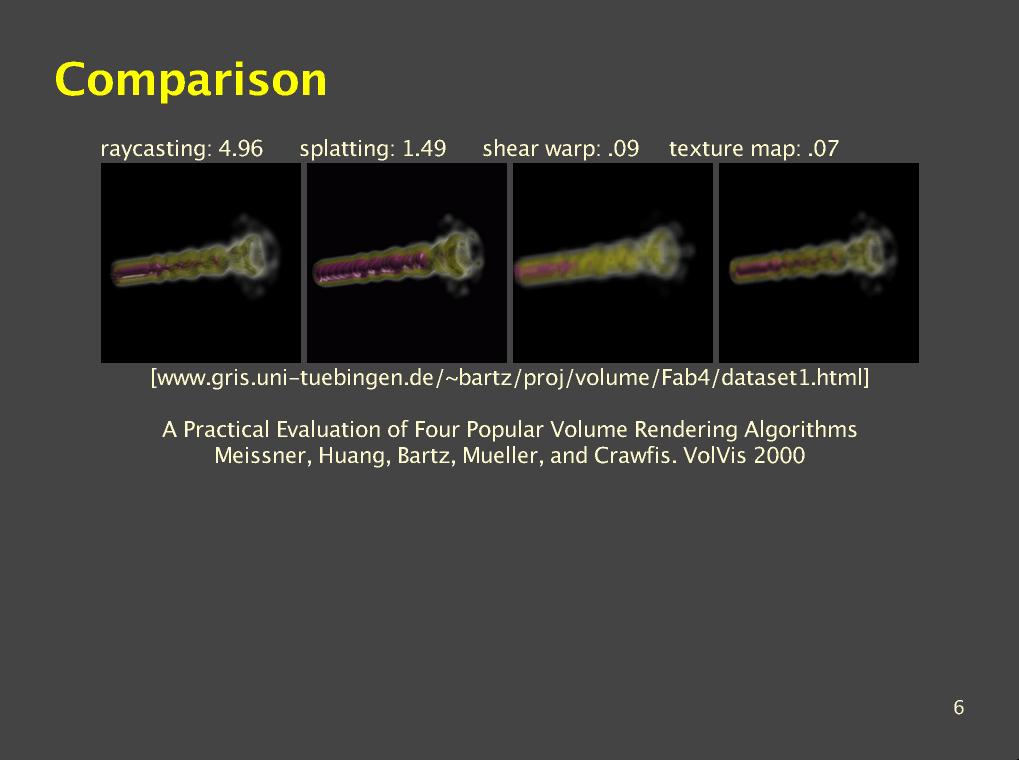 Comparison

raycasting: 4.96 splatting: 1.49 shear warp: .09 texture map: .07

[www.gris.uni-tuebingen.de/~bartz/proj/volume/Fab4/dataset1.html]

A Practical Evaluation of Four Popular Volume Rendering Algorithms
Meissner, Huang, Bartz, Mueller, and Crawfis. VolVis 2000

6